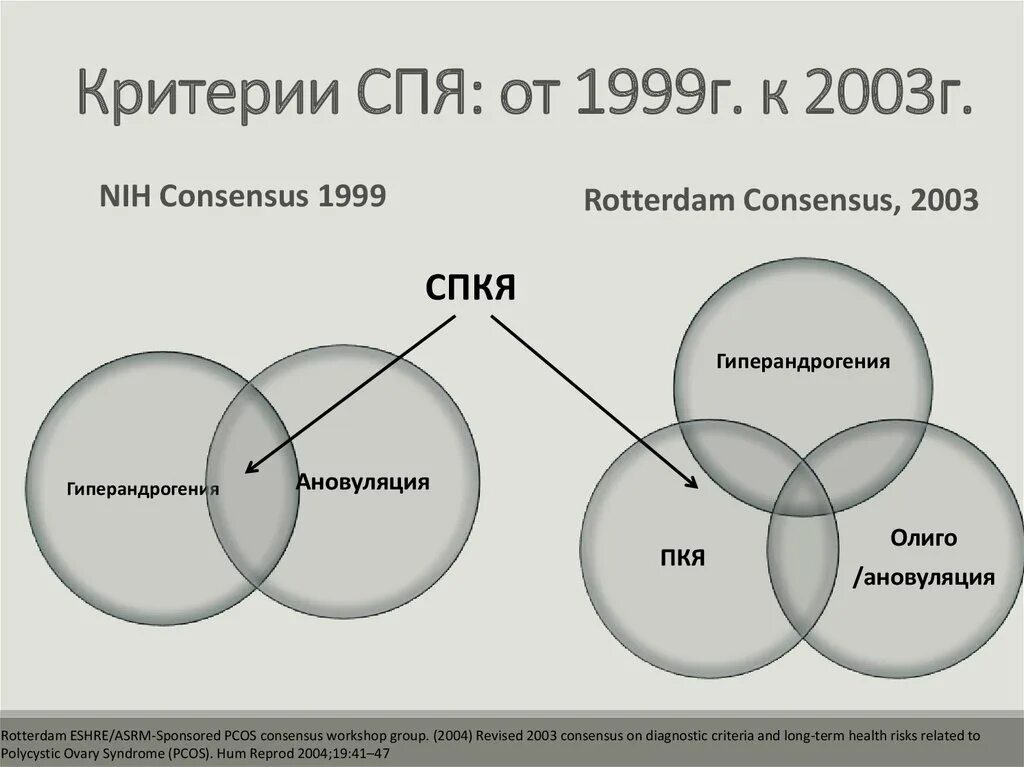 Критерии СПЯ: от 1999г. к 2003г.

NIH Consensus 1999

Rotterdam Consensus, 2003

СПКЯ

Гиперандрогения

Ановуляция

Гиперандрогения

ПКЯ

Олиго /ановуляция

Rotterdam ESHRE/ASRM-Sponsored PCOS consensus workshop group. (2004) Revised 2003 consensus on diagnostic criteria and long-term health risks related to Polycystic Ovary Syndrome (PCOS). Hum Reprod 2004;19:41–47